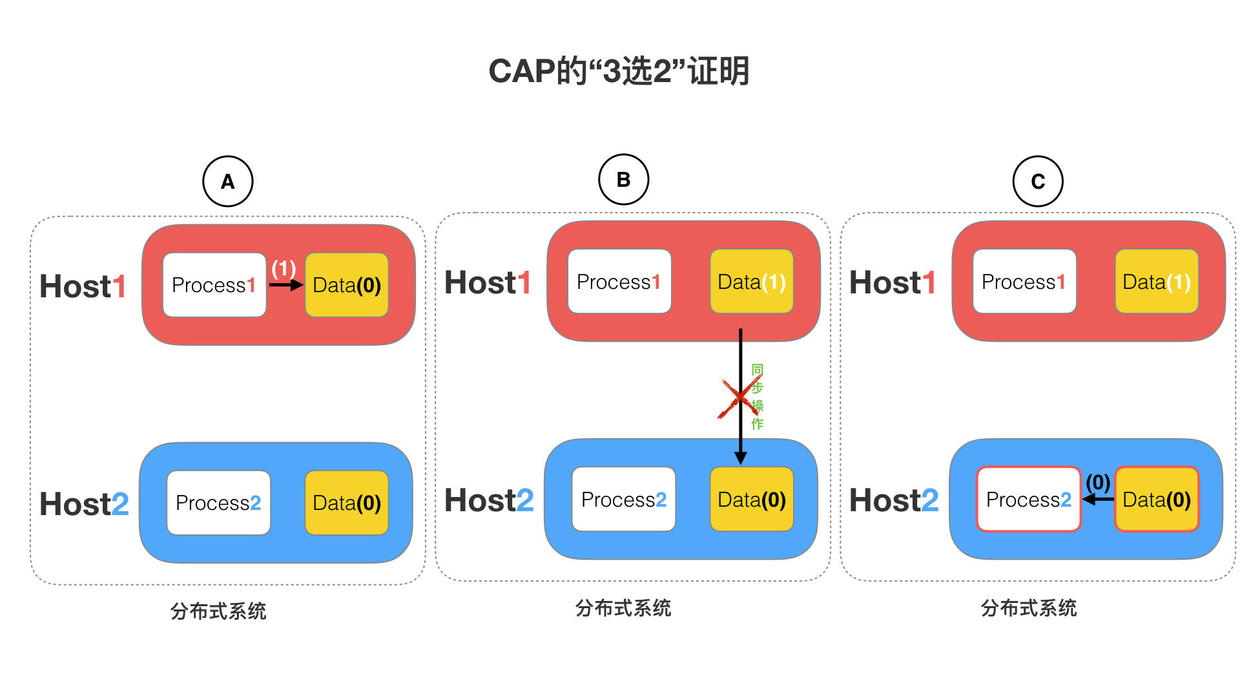 CAP的“3选2”证明

A

Host1

Process1 (1) Data(0)

Host2

Process2 Data(0)

分布式系统

B

Host1

Process1 Data(1)

同步操作

Host2

Process2 Data(0)

分布式系统

C

Host1

Process1 Data(1)

Host2

Process2 (0) Data(0)

分布式系统